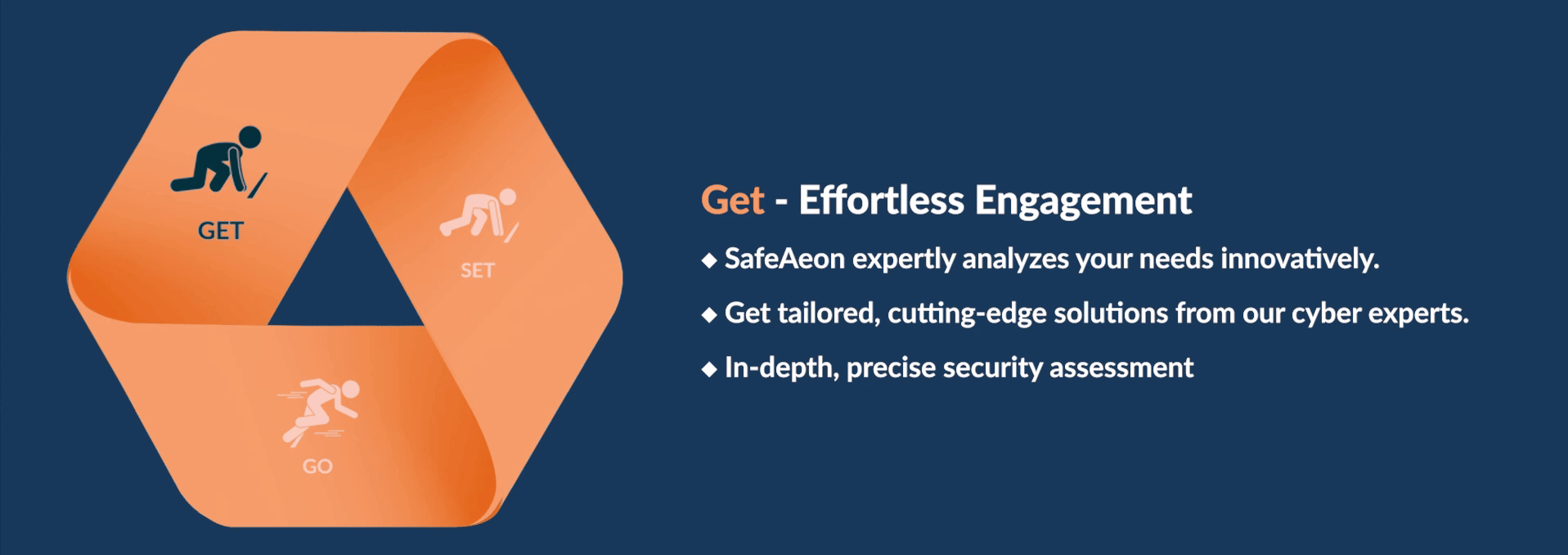 GET

SET

GO

Get - Effortless Engagement

◆ SafeAeon expertly analyzes your needs innovatively.

◆ Get tailored, cutting-edge solutions from our cyber experts.

◆ In-depth, precise security assessment